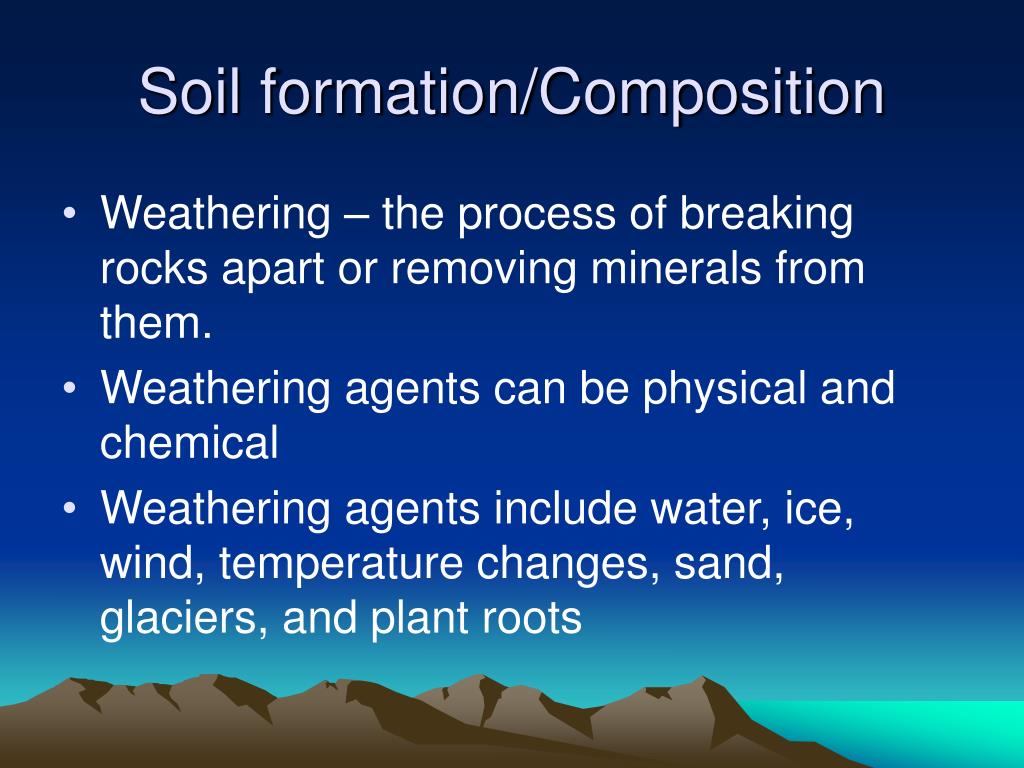 Soil formation/Composition

• Weathering – the process of breaking rocks apart or removing minerals from them.
• Weathering agents can be physical and chemical
• Weathering agents include water, ice, wind, temperature changes, sand, glaciers, and plant roots